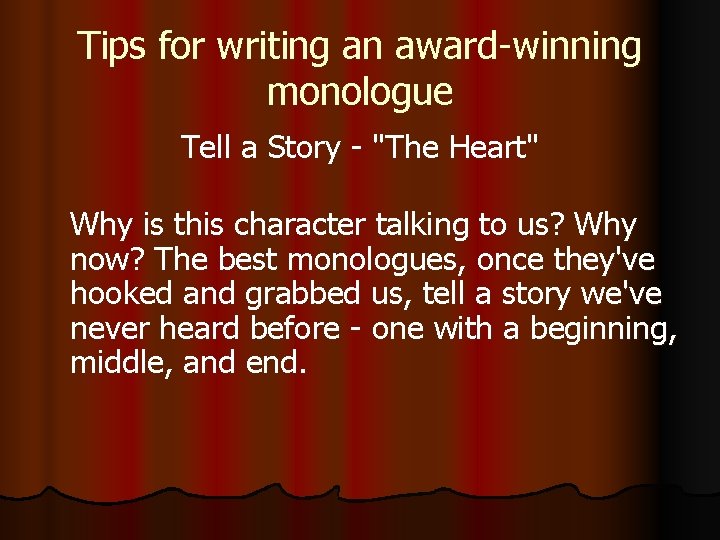 Tips for writing an award-winning monologue

Tell a Story - "The Heart"

Why is this character talking to us? Why now? The best monologues, once they've hooked and grabbed us, tell a story we've never heard before - one with a beginning, middle, and end.